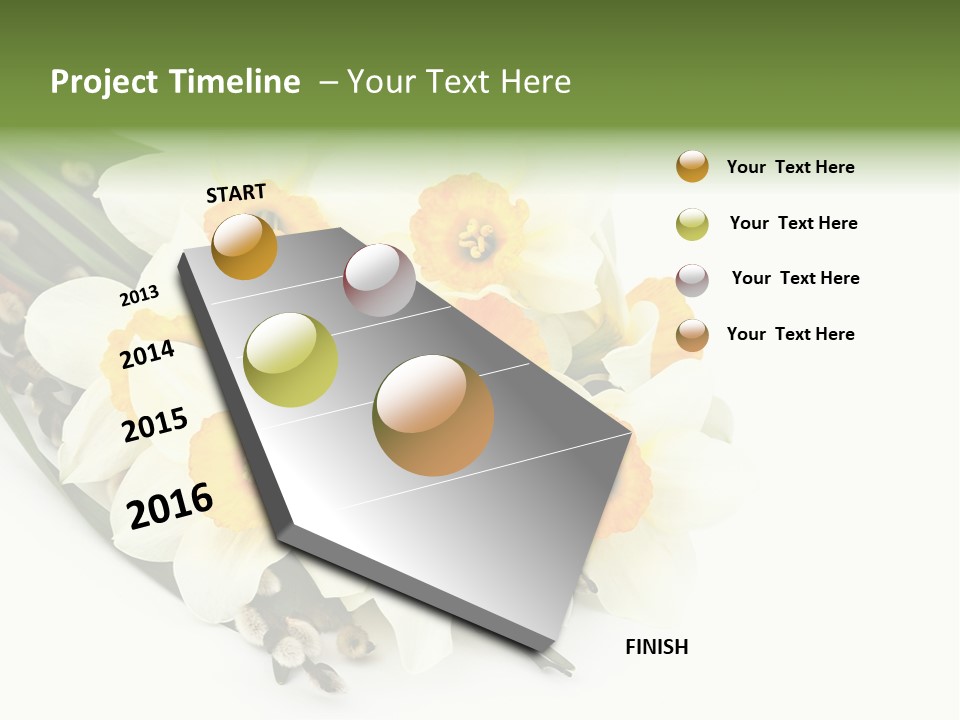 Project Timeline – Your Text Here

START

2013

2014

2015

2016

FINISH

Your Text Here

Your Text Here

Your Text Here

Your Text Here